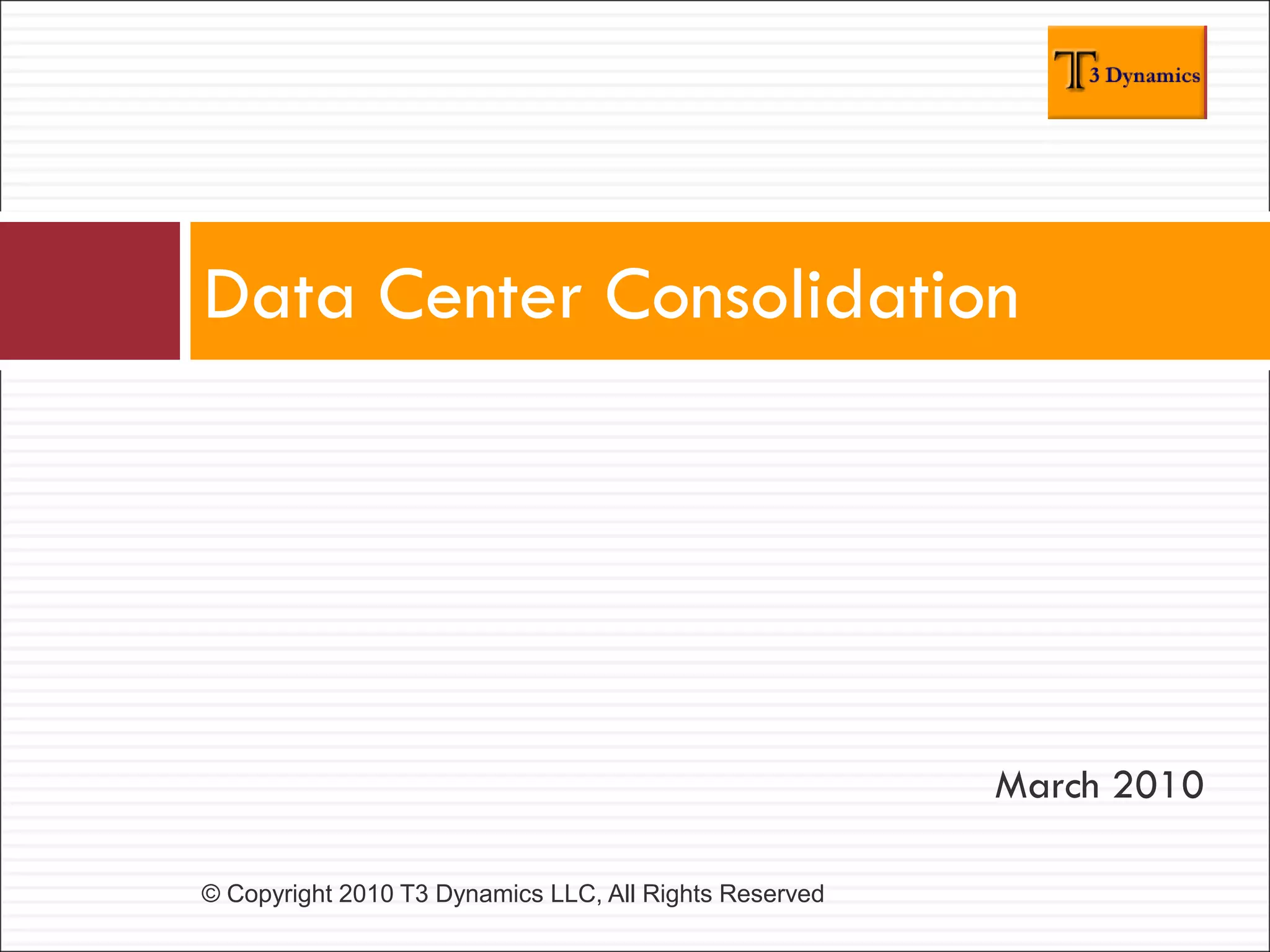 T3 Dynamics

Data Center Consolidation

March 2010

© Copyright 2010 T3 Dynamics LLC, All Rights Reserved